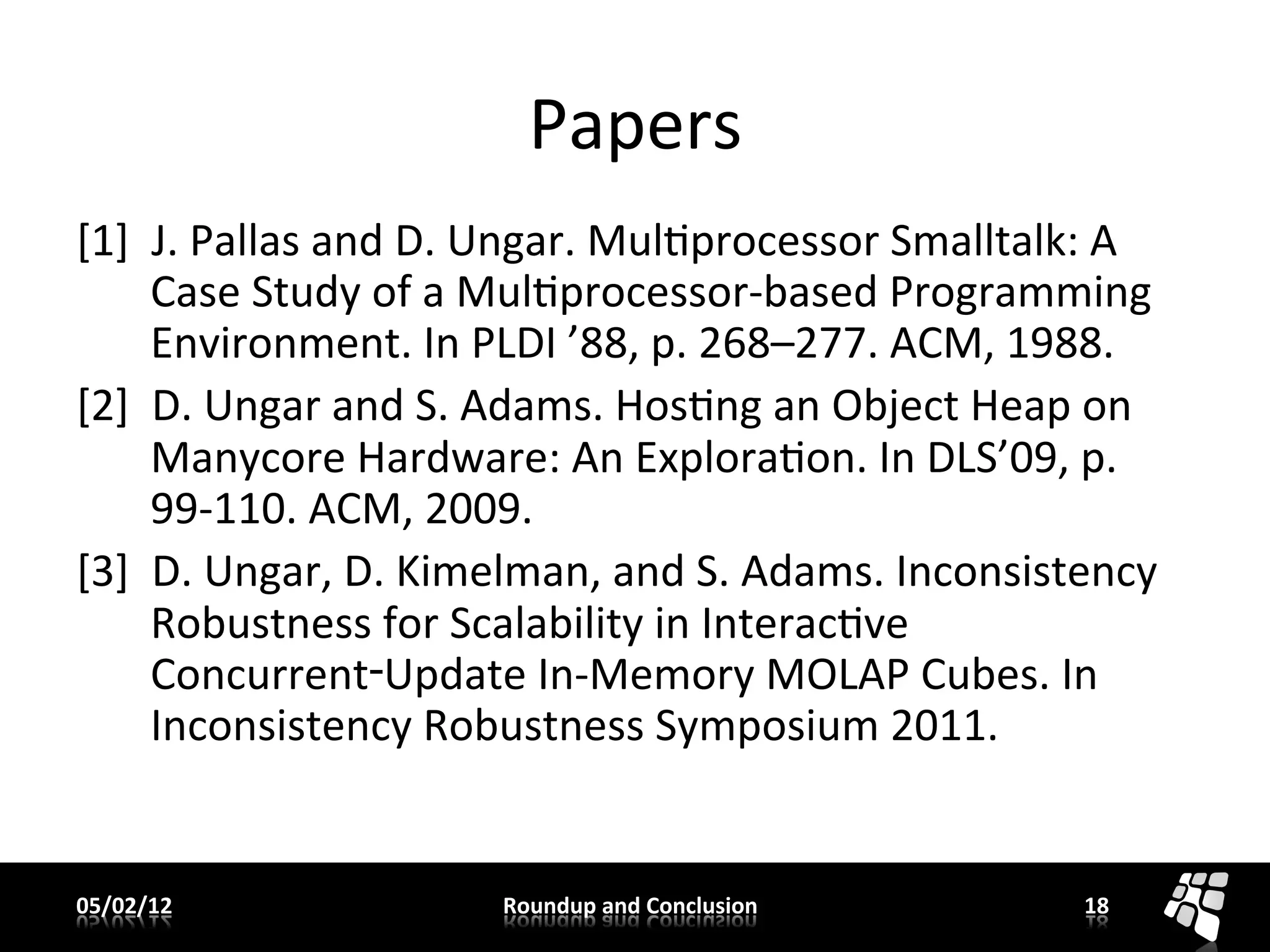 Papers

[1] J. Pallas and D. Ungar. Multiprocessor Smalltalk: A Case Study of a Multiprocessor-based Programming Environment. In PLDI ’88, p. 268–277. ACM, 1988.

[2] D. Ungar and S. Adams. Hosting an Object Heap on Manycore Hardware: An Exploration. In DLS’09, p. 99-110. ACM, 2009.

[3] D. Ungar, D. Kimelman, and S. Adams. Inconsistency Robustness for Scalability in Interactive Concurrent-Update In-Memory MOLAP Cubes. In Inconsistency Robustness Symposium 2011.

05/02/12 Roundup and Conclusion 18